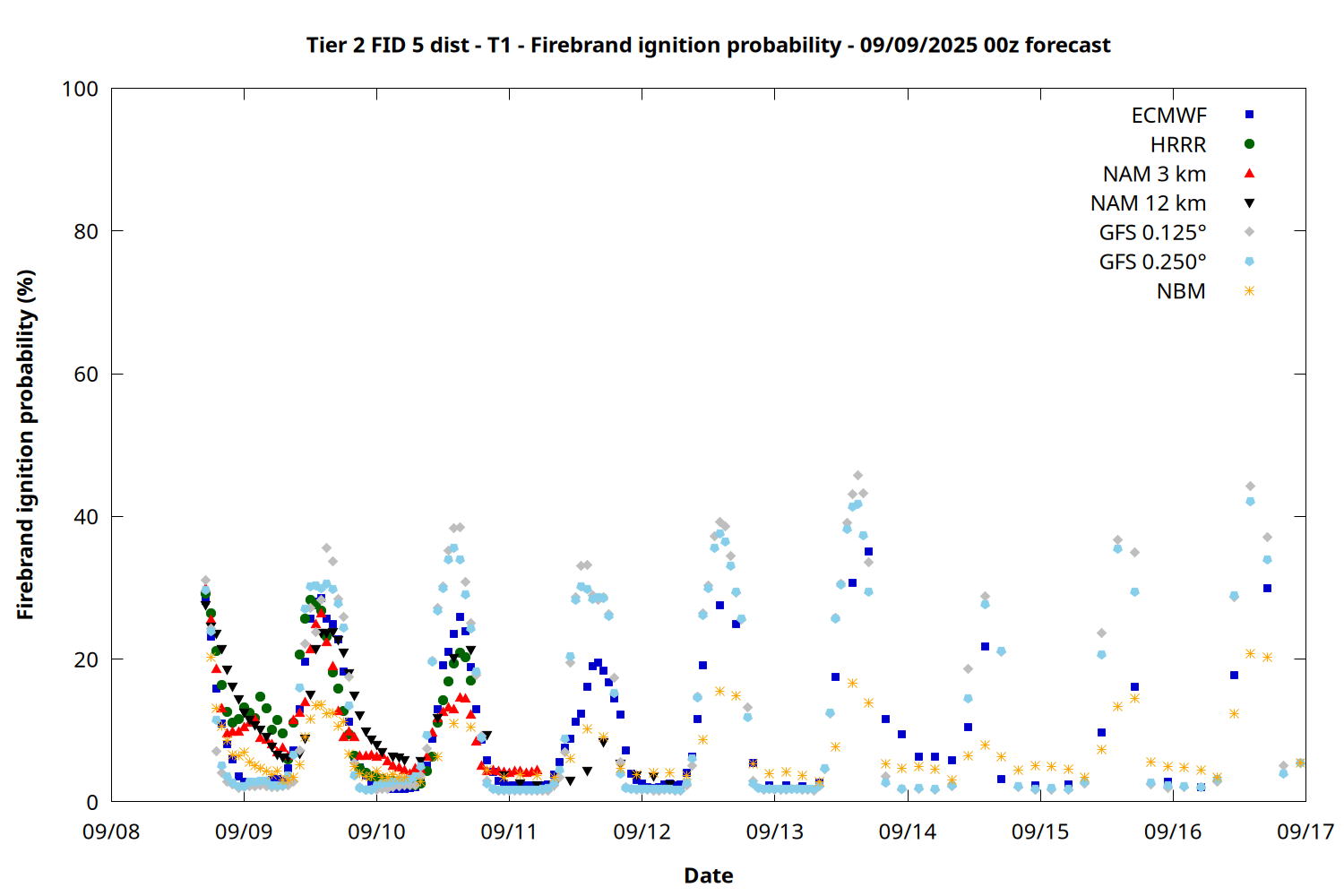 Tier 2 FID 5 dist - T1 - Firebrand ignition probability - 09/09/2025 00z forecast

Firebrand ignition probability (%)

100
80
60
40
20
0

ECMWF
HRRR
NAM 3 km
NAM 12 km
GFS 0.125°
GFS 0.250°
NBM

09/08
09/09
09/10
09/11
09/12
09/13
09/14
09/15
09/16
09/17

Date